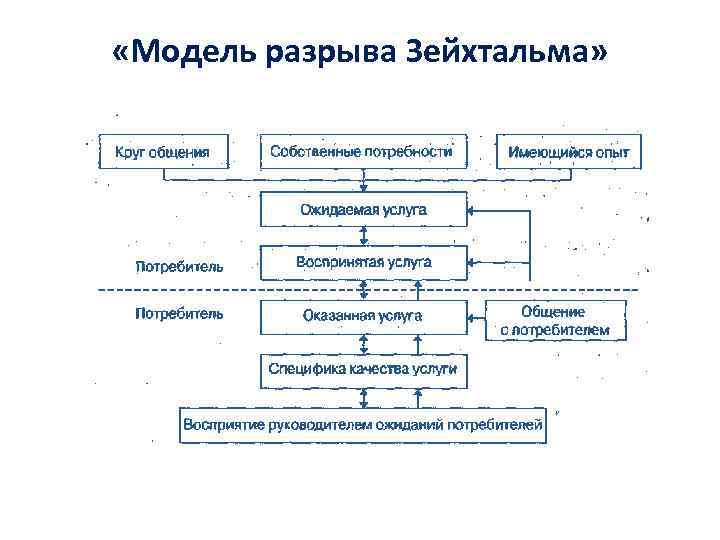 «Модель разрыва Зейхтальма»

Круг общения

Собственные потребности

Имеющийся опыт

Ожидаемая услуга

Потребитель

Воспринятая услуга

Потребитель

Оказанная услуга

Общение с потребителем

Специфика качества услуги

Восприятие руководителем ожиданий потребителей